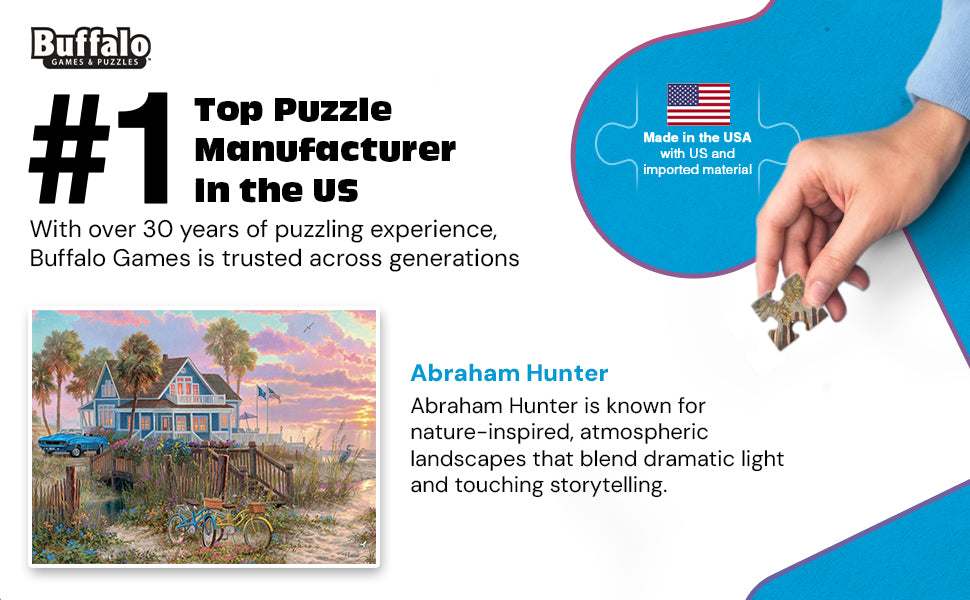 Buffalo
GAMES & PUZZLES

#1 Top Puzzle Manufacturer In the US

With over 30 years of puzzling experience, Buffalo Games is trusted across generations

Made in the USA with US and imported material

Abraham Hunter

Abraham Hunter is known for nature-inspired, atmospheric landscapes that blend dramatic light and touching storytelling.